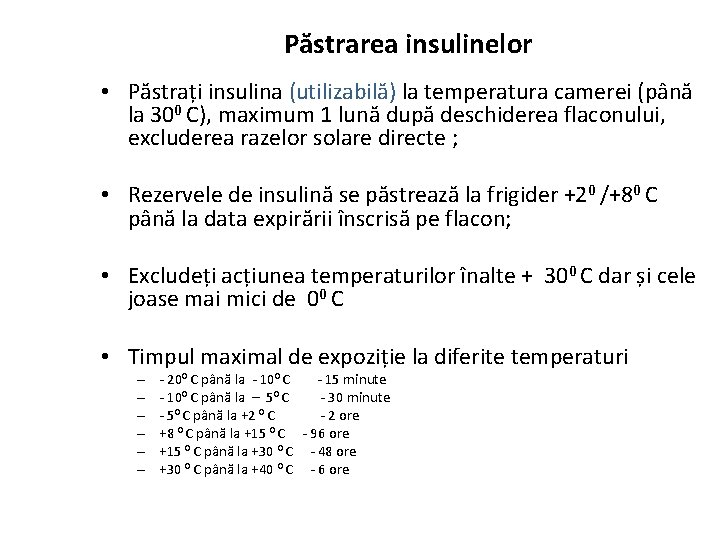 Păstrarea insulinelor

• Păstrați insulina (utilizabilă) la temperatura camerei (până la $30^0$ C), maximum 1 lună după deschiderea flaconului, excluderea razelor solare directe ;

• Rezervele de insulină se păstrează la frigider $+2^0$ /$+8^0$ C până la data expirării înscrisă pe flacon;

• Excludeți acțiunea temperaturilor înalte + $30^0$ C dar și cele joase mai mici de $0^0$ C

• Timpul maximal de expoziție la diferite temperaturi
– - $20^0$ C până la - $10^0$ C - 15 minute
– - $10^0$ C până la – $5^0$ C - 30 minute
– - $5^0$ C până la +2 $^0$ C - 2 ore
– +8 $^0$ C până la +15 $^0$ C - 96 ore
– +15 $^0$ C până la +30 $^0$ C - 48 ore
– +30 $^0$ C până la +40 $^0$ C - 6 ore